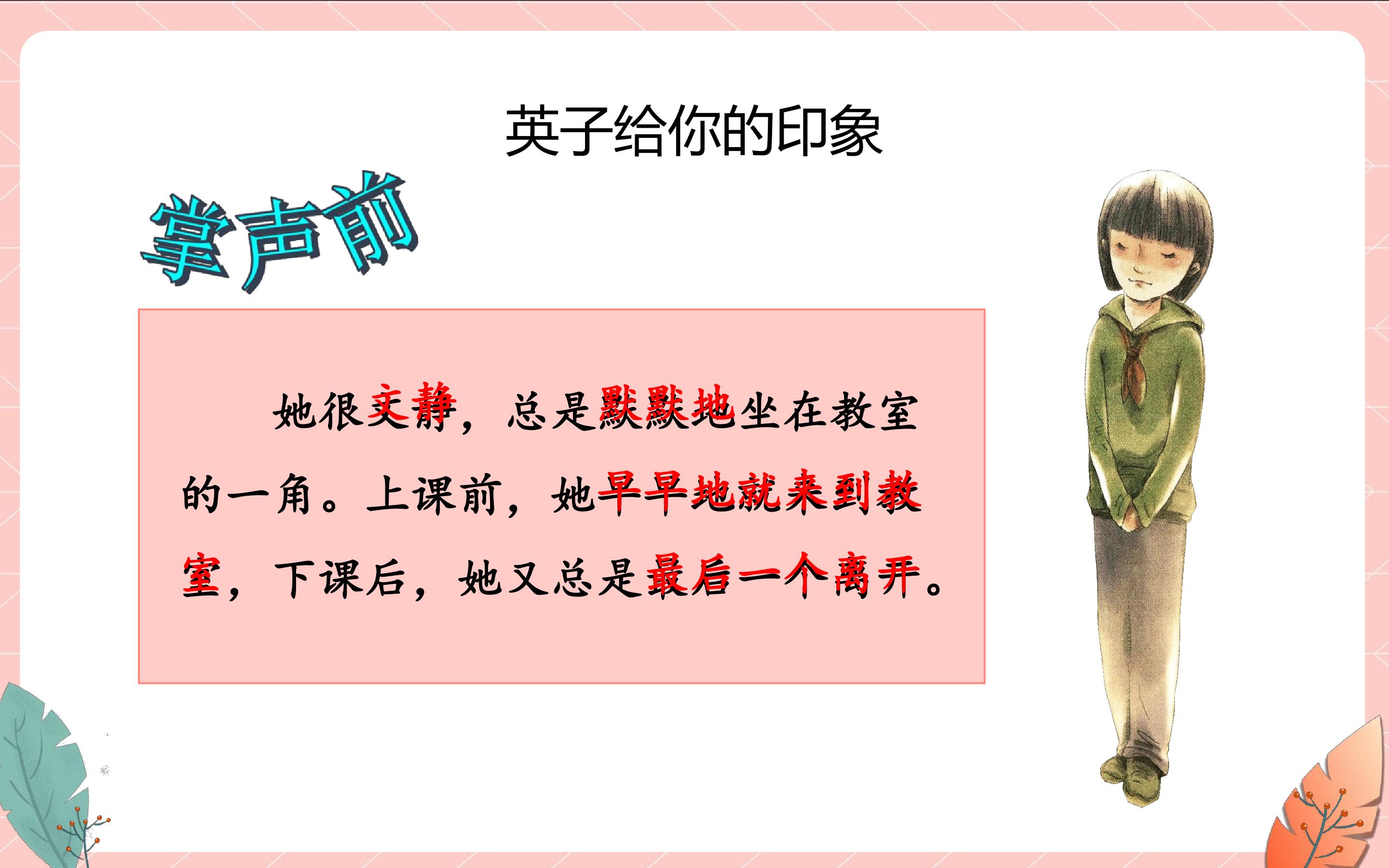 英子给你的印象

掌声前

她很文静，总是默默地坐在教室的一角。上课前，她早早地就来到教室，下课后，她又总是最后一个离开。